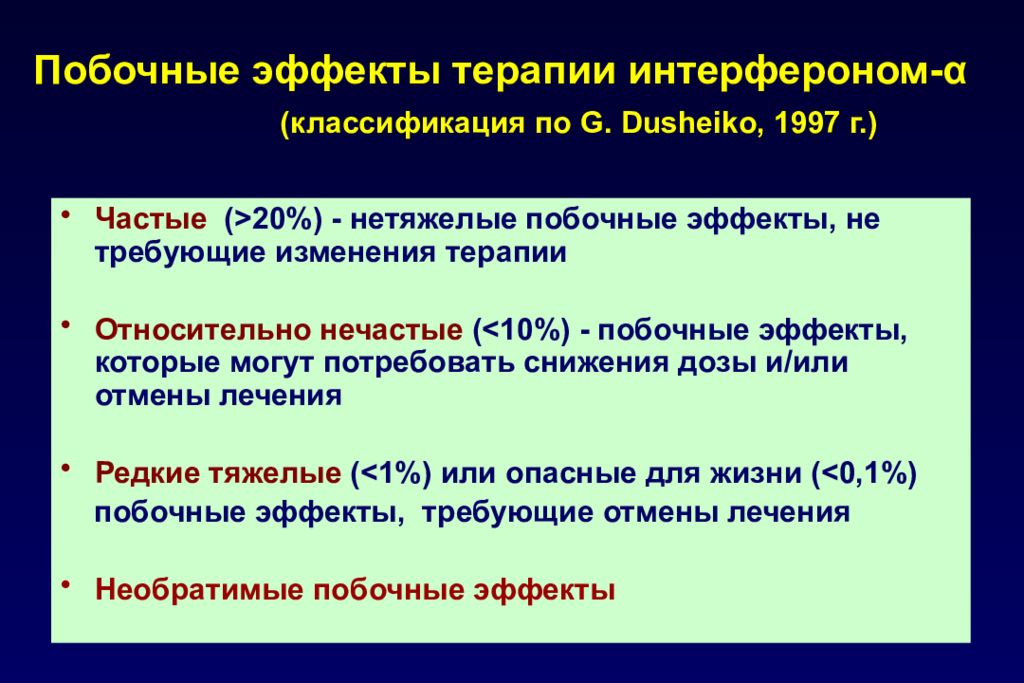 Побочные эффекты терапии интерфероном-α

(классификация по G. Dusheiko, 1997 г.)

• Частые (>20%) - нетяжелые побочные эффекты, не требующие изменения терапии

• Относительно нечастые (<10%) - побочные эффекты, которые могут потребовать снижения дозы и/или отмены лечения

• Редкие тяжелые (<1%) или опасные для жизни (<0,1%) побочные эффекты, требующие отмены лечения

• Необратимые побочные эффекты